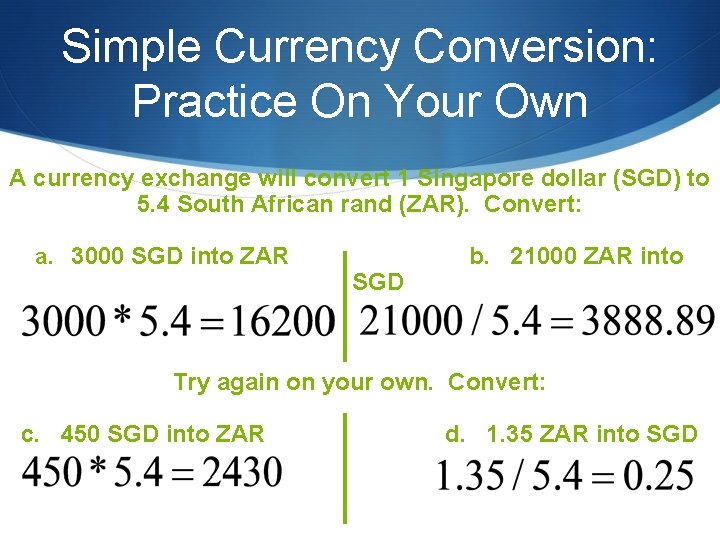 Simple Currency Conversion: Practice On Your Own

A currency exchange will convert 1 Singapore dollar (SGD) to 5.4 South African rand (ZAR). Convert:

a. 3000 SGD into ZAR

$3000 * 5.4 = 16200$

b. 21000 ZAR into SGD

$21000 / 5.4 = 3888.89$

Try again on your own. Convert:

c. 450 SGD into ZAR

$450 * 5.4 = 2430$

d. 1.35 ZAR into SGD

$1.35 / 5.4 = 0.25$